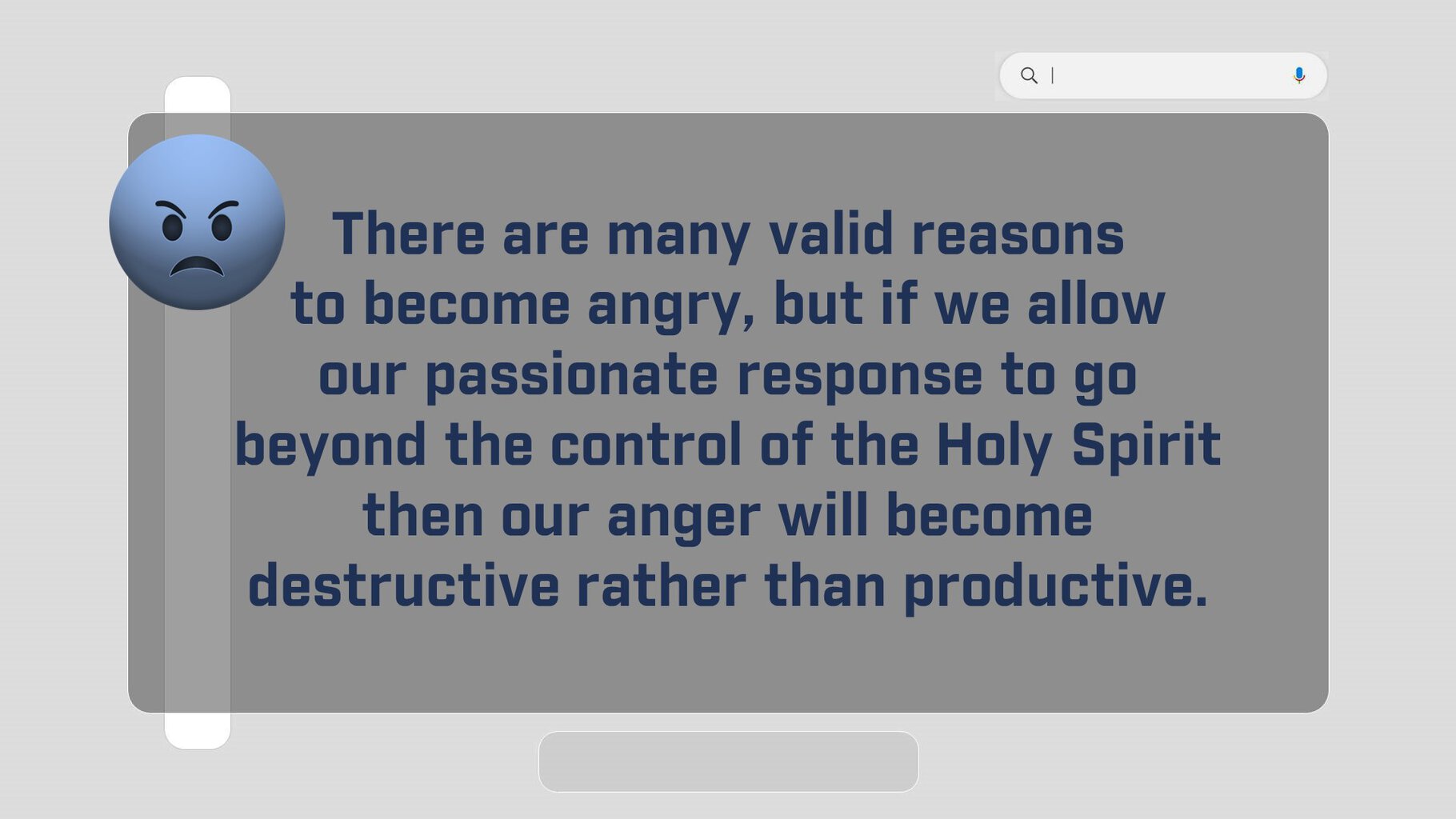 There are many valid reasons to become angry, but if we allow our passionate response to go beyond the control of the Holy Spirit then our anger will become destructive rather than productive.